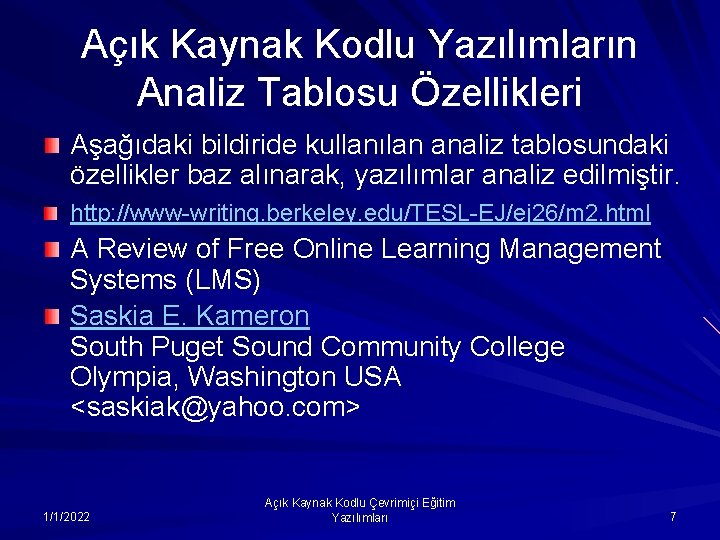 Açık Kaynak Kodlu Yazılımların Analiz Tablosu Özellikleri

Aşağıdaki bildiride kullanılan analiz tablosundaki özellikler baz alınarak, yazılımlar analiz edilmiştir.

http://www-writing.berkeley.edu/TESL-EJ/ej26/m2.html

A Review of Free Online Learning Management Systems (LMS)

Saskia E. Kameron
South Puget Sound Community College
Olympia, Washington USA
<saskiak@yahoo.com>

1/1/2022

Açık Kaynak Kodlu Çevrimiçi Eğitim Yazılımları

7